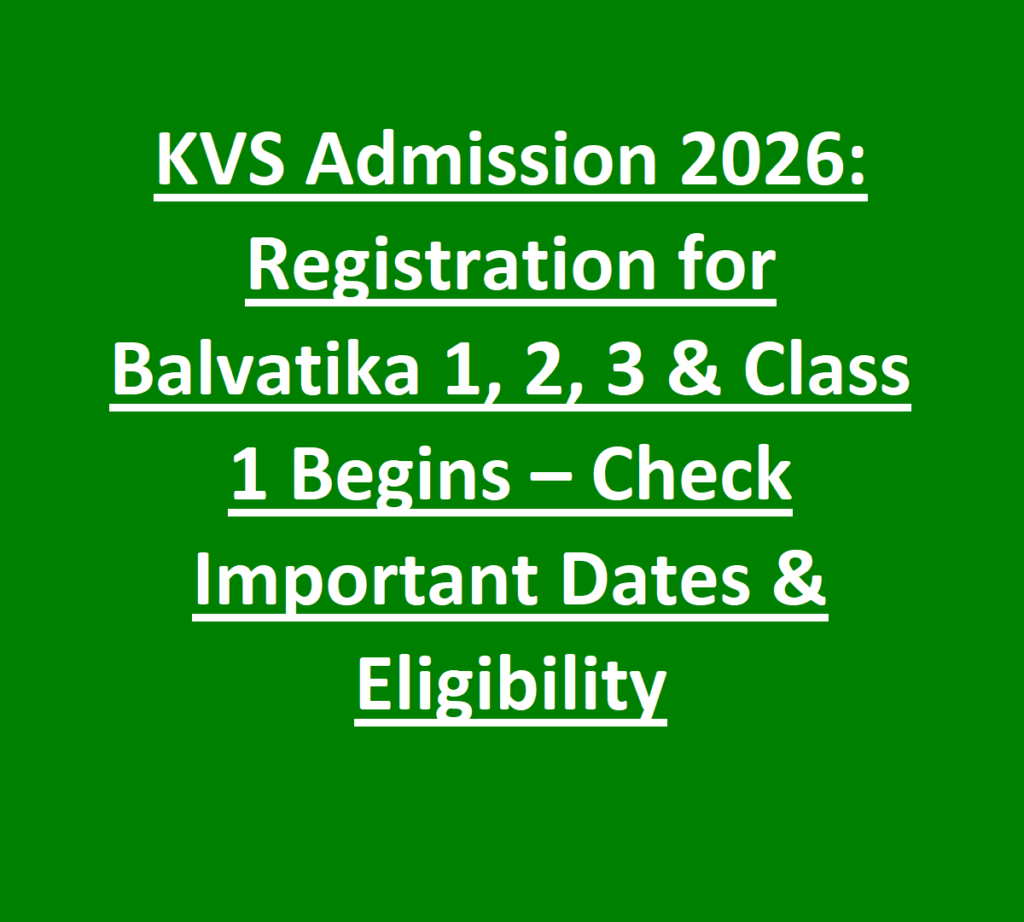 KVS Admission 2026: Registration for Balvatika 1, 2, 3 & Class 1 Begins – Check Important Dates & Eligibility